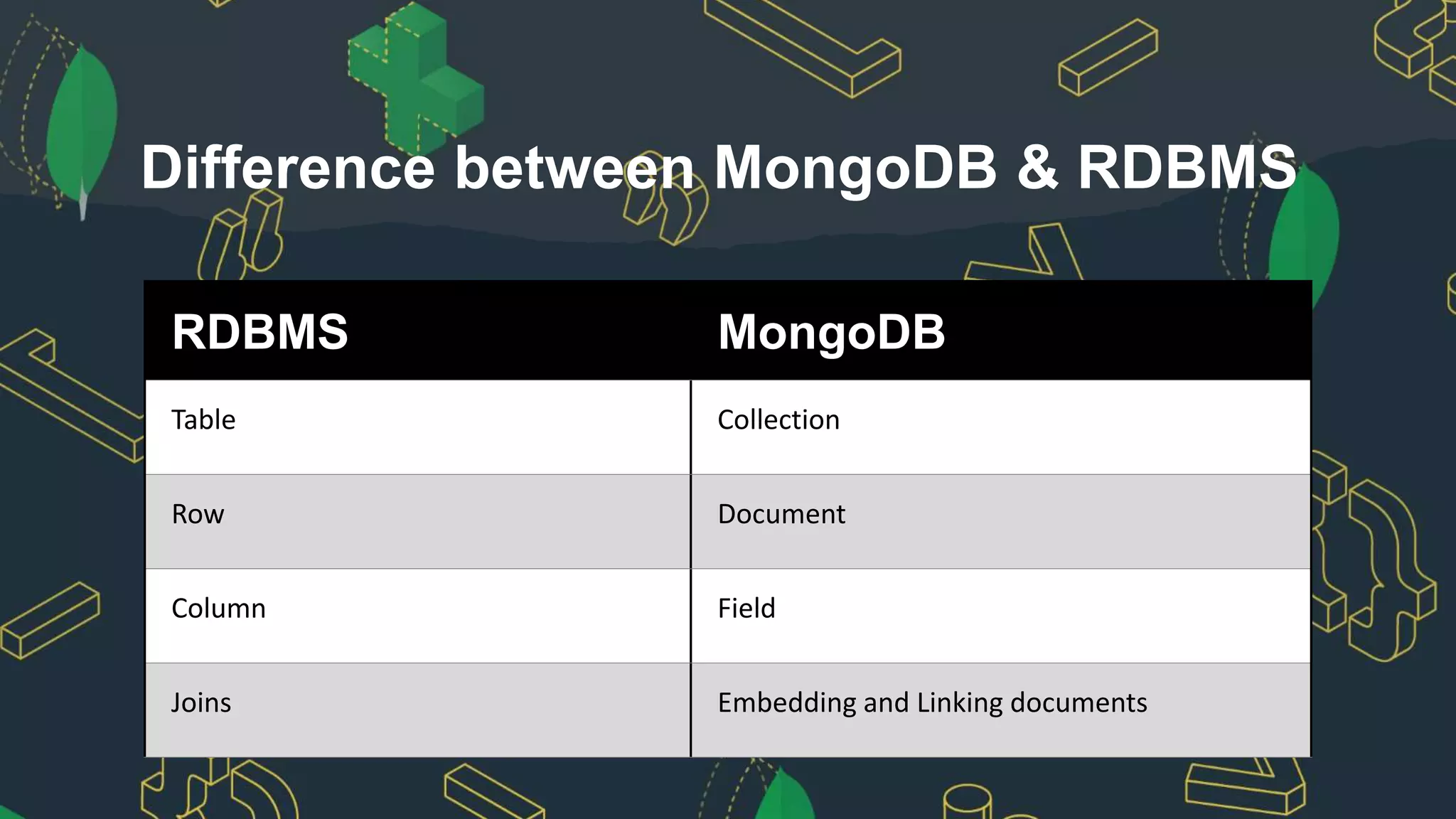 Difference between MongoDB & RDBMS

| RDBMS | MongoDB |
|---|---|
| Table | Collection |
| Row | Document |
| Column | Field |
| Joins | Embedding and Linking documents |